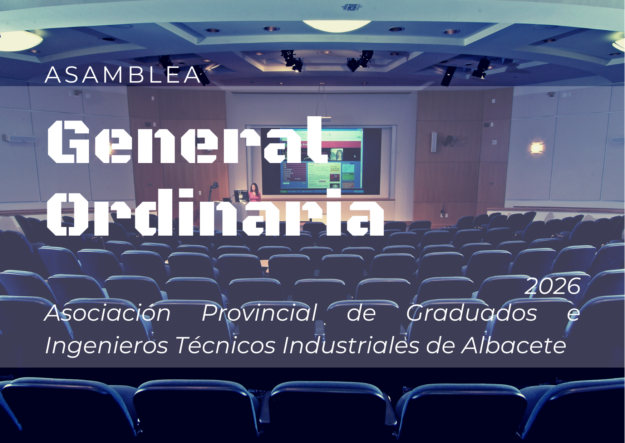 ASAMBLEA

General Ordinaria

2026

Asociación Provincial de Graduados e Ingenieros Técnicos Industriales de Albacete